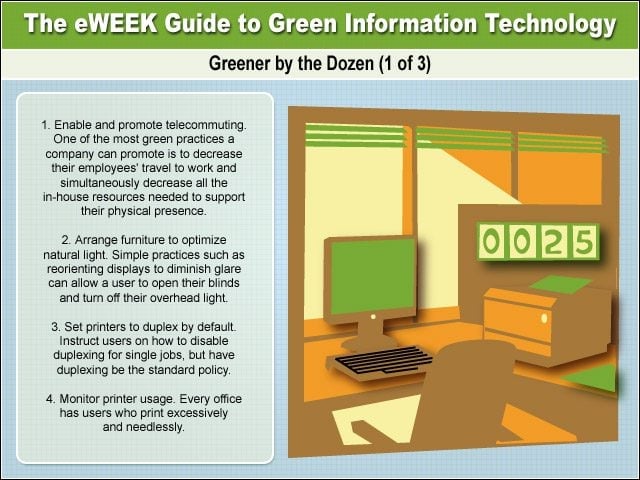 The eWEEK Guide to Green Information Technology

Greener by the Dozen (1 of 3)

1. Enable and promote telecommuting. One of the most green practices a company can promote is to decrease their employees' travel to work and simultaneously decrease all the in-house resources needed to support their physical presence.

2. Arrange furniture to optimize natural light. Simple practices such as reorienting displays to diminish glare can allow a user to open their blinds and turn off their overhead light.

3. Set printers to duplex by default. Instruct users on how to disable duplexing for single jobs, but have duplexing be the standard policy.

4. Monitor printer usage. Every office has users who print excessively and needlessly.

0025